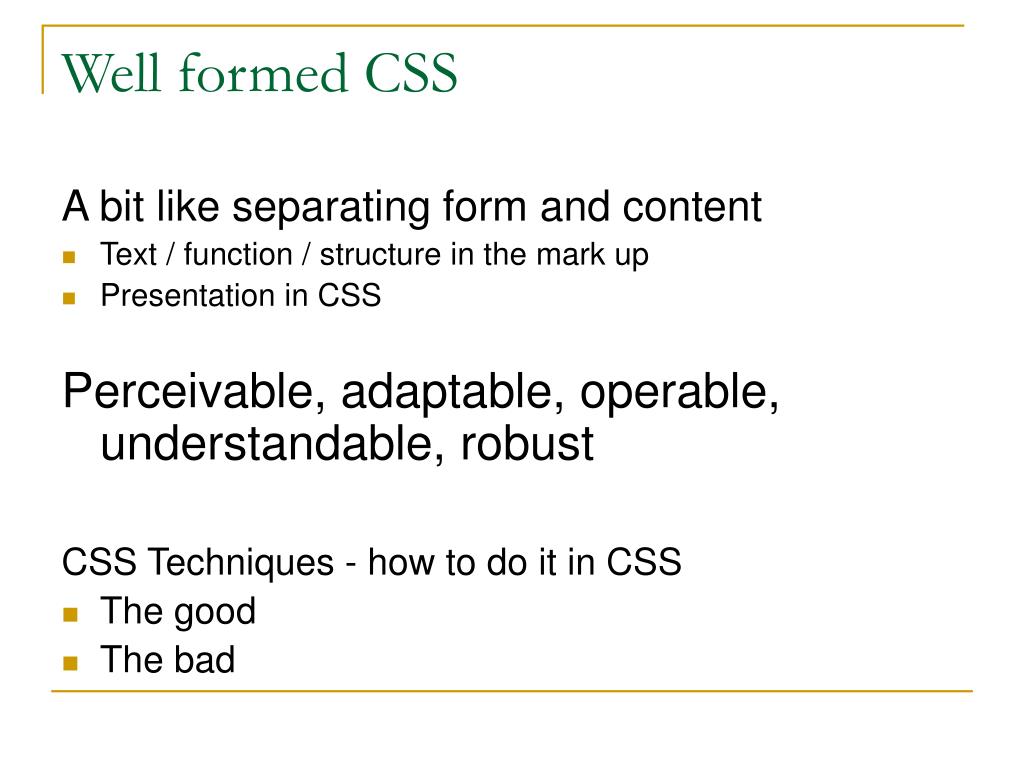 Well formed CSS

A bit like separating form and content

- Text / function / structure in the mark up
- Presentation in CSS

Perceivable, adaptable, operable, understandable, robust

CSS Techniques - how to do it in CSS

- The good
- The bad